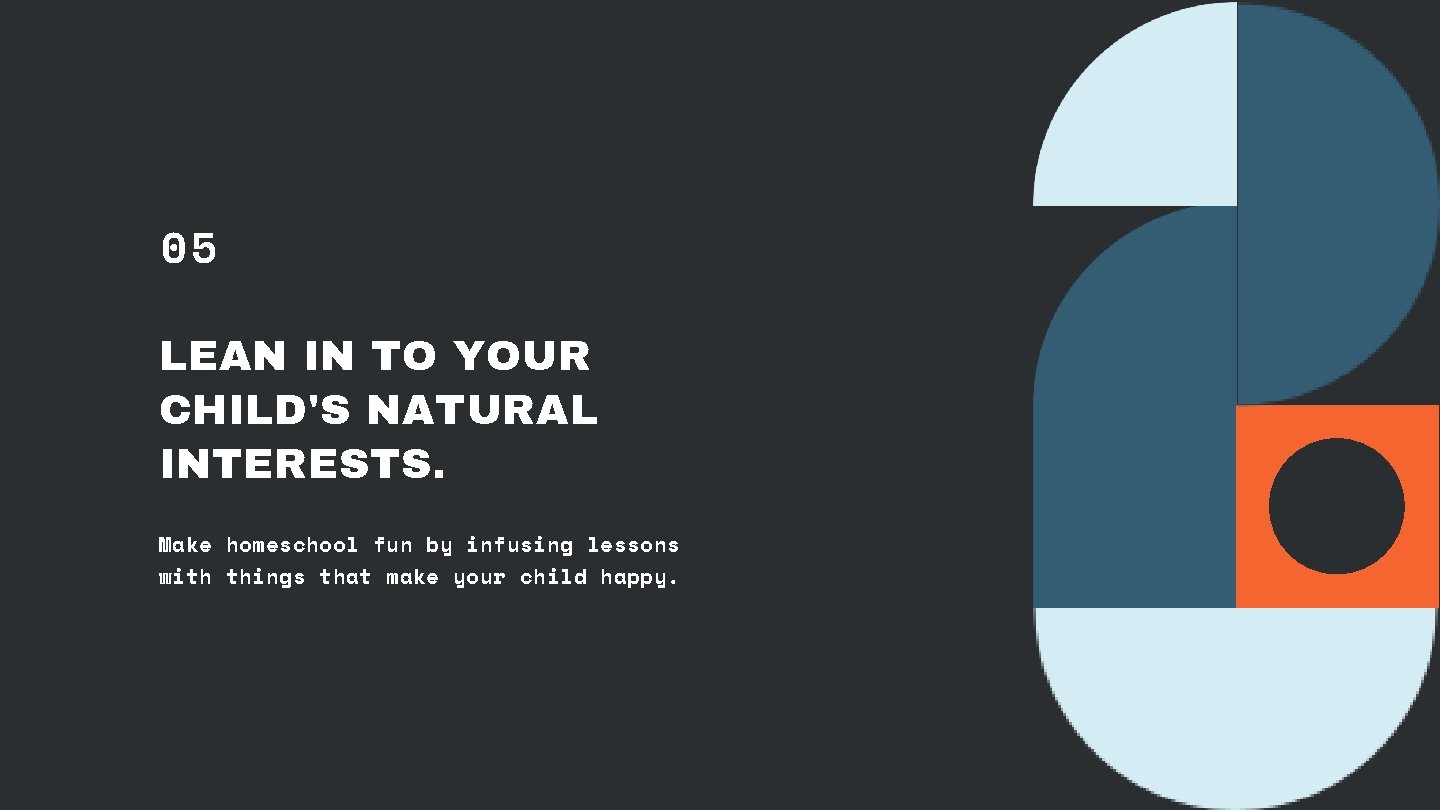 05

LEAN IN TO YOUR CHILD'S NATURAL INTERESTS.

Make homeschool fun by infusing lessons with things that make your child happy.